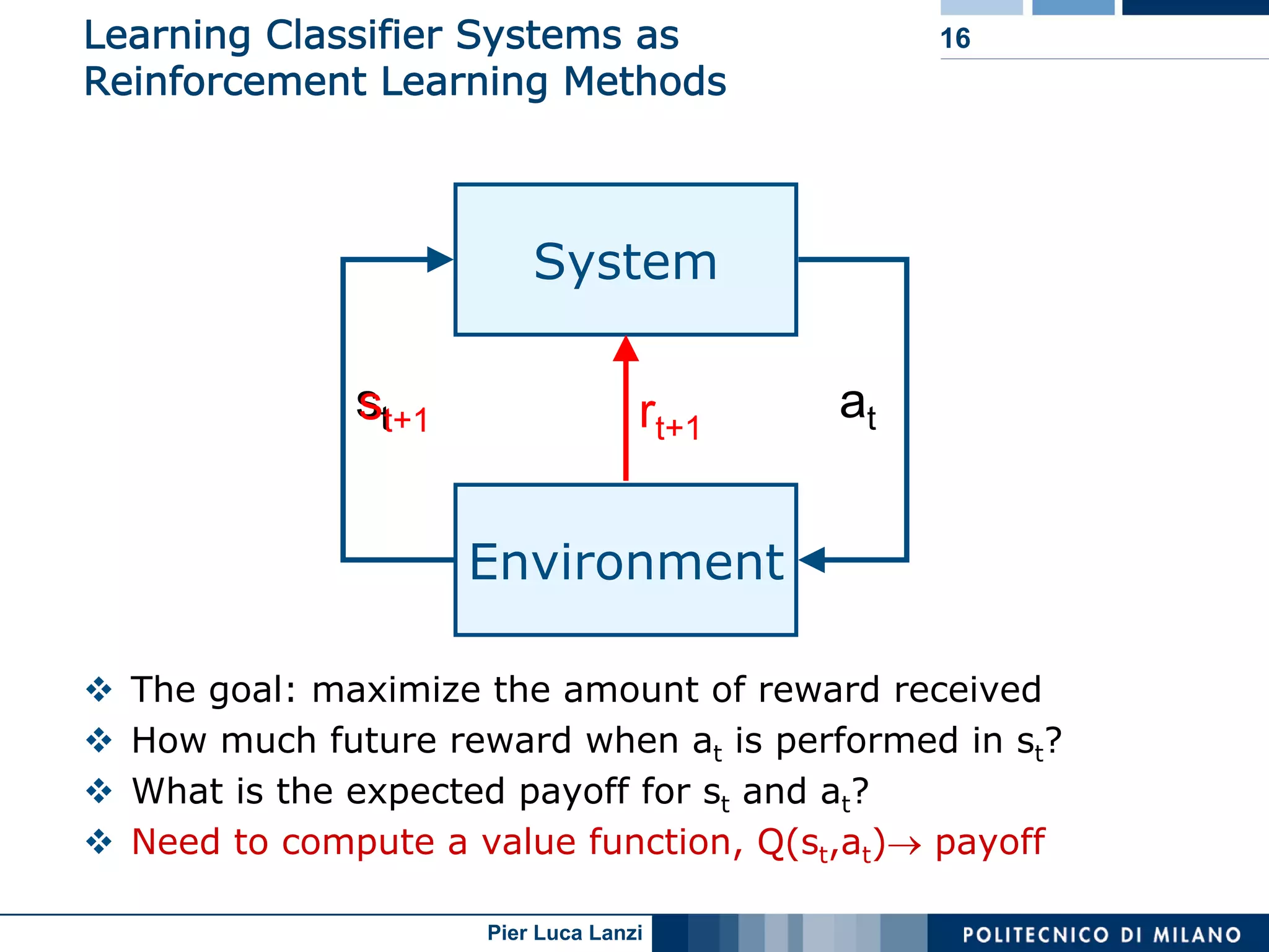 Learning Classifier Systems as Reinforcement Learning Methods

16

System

$s_{t+1}$

$r_{t+1}$

$a_t$

Environment

❖ The goal: maximize the amount of reward received

❖ How much future reward when $a_t$ is performed in $s_t$?

❖ What is the expected payoff for $s_t$ and $a_t$?

❖ Need to compute a value function, $Q(s_t,a_t) \rightarrow$ payoff

Pier Luca Lanzi

POLITECNICO DI MILANO